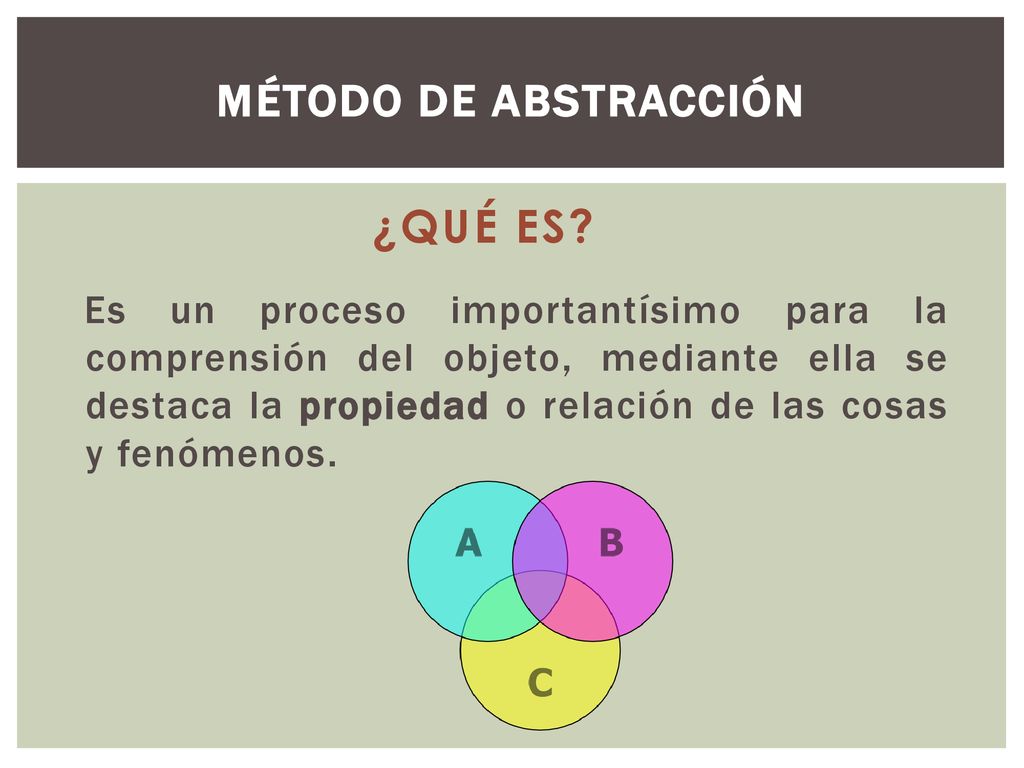 MÉTODO DE ABSTRACCIÓN

¿QUÉ ES?

Es un proceso importantísimo para la comprensión del objeto, mediante ella se destaca la propiedad o relación de las cosas y fenómenos.

A

B

C